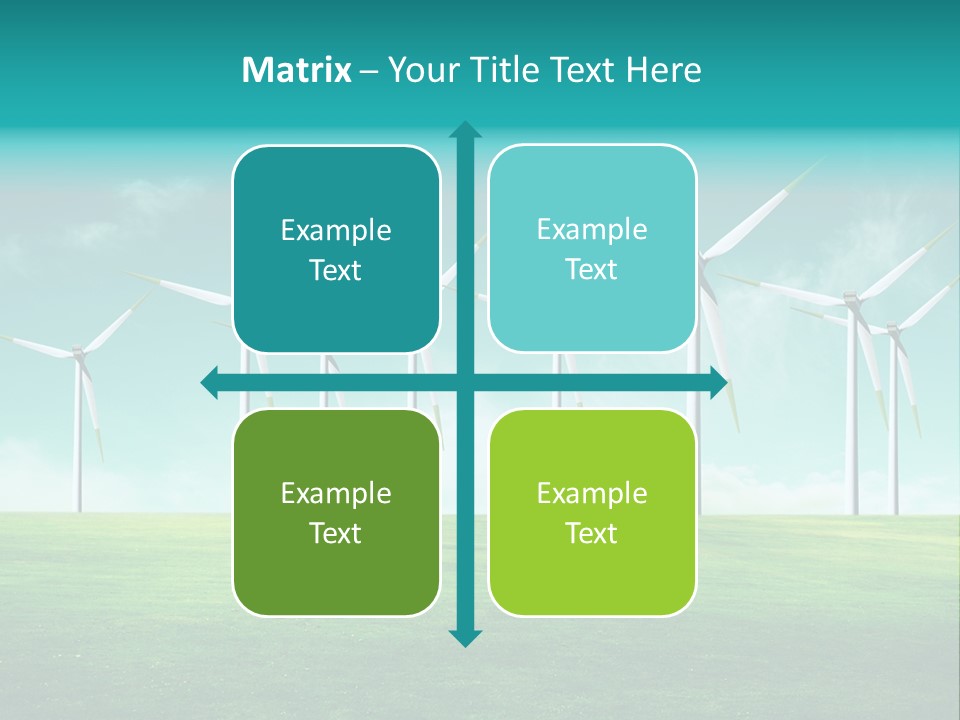 Matrix – Your Title Text Here

Example Text

Example Text

Example Text

Example Text